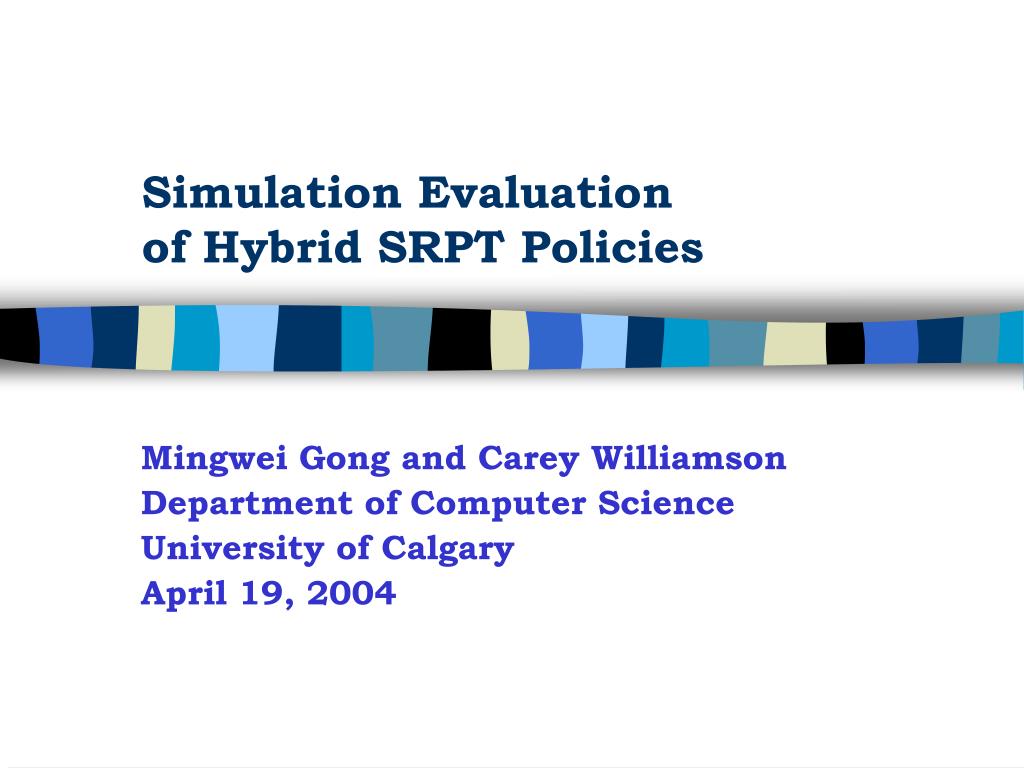 Simulation Evaluation
of Hybrid SRPT Policies

Mingwei Gong and Carey Williamson
Department of Computer Science
University of Calgary
April 19, 2004